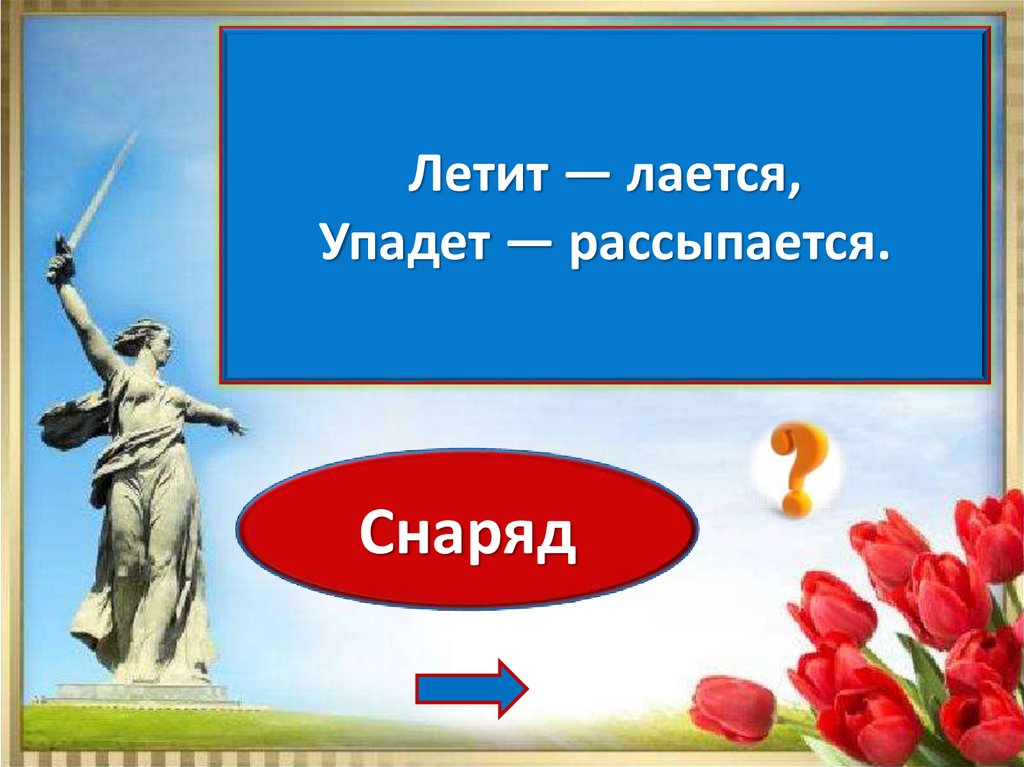 Летит — лается,
Упадет — рассыпается.

?

Снаряд